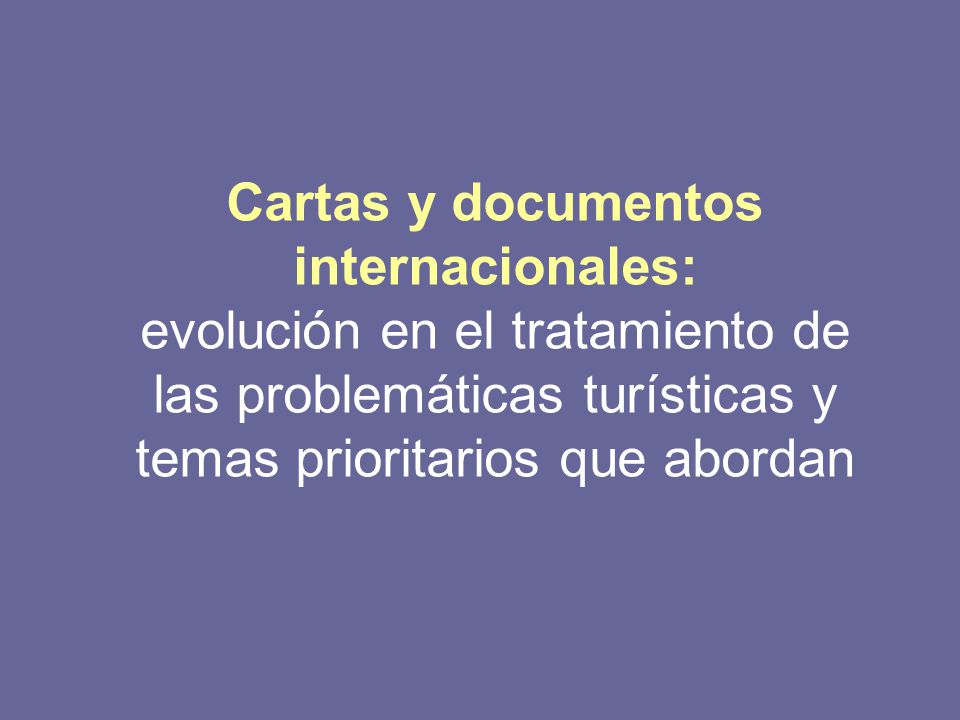 Cartas y documentos internacionales:
evolución en el tratamiento de las problemáticas turísticas y temas prioritarios que abordan